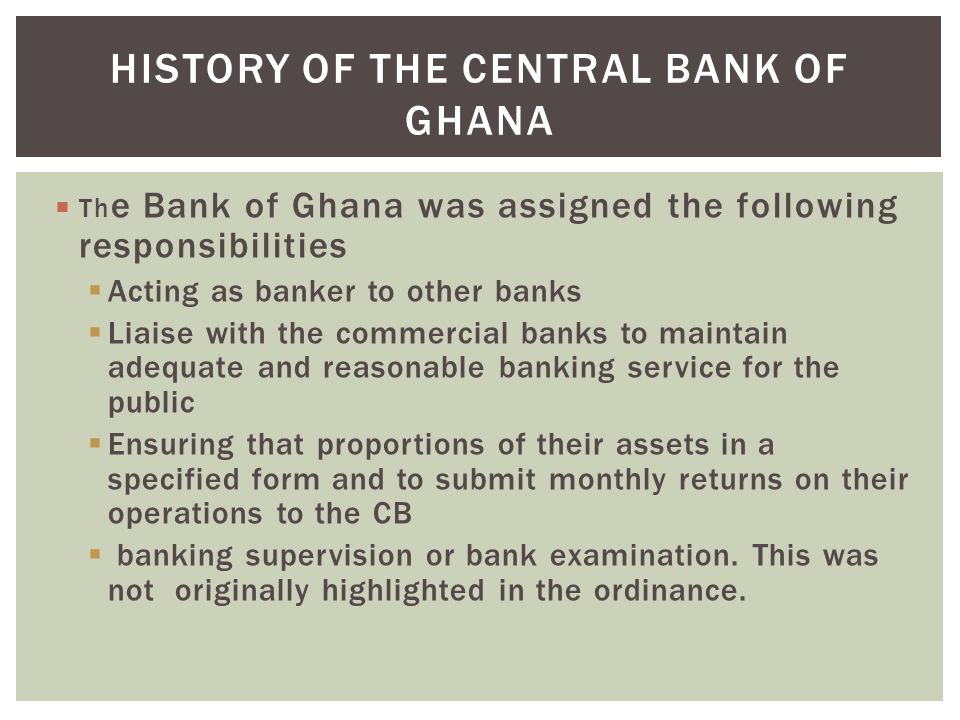 HISTORY OF THE CENTRAL BANK OF GHANA

The Bank of Ghana was assigned the following responsibilities

Acting as banker to other banks

Liaise with the commercial banks to maintain adequate and reasonable banking service for the public

Ensuring that proportions of their assets in a specified form and to submit monthly returns on their operations to the CB

banking supervision or bank examination. This was not originally highlighted in the ordinance.